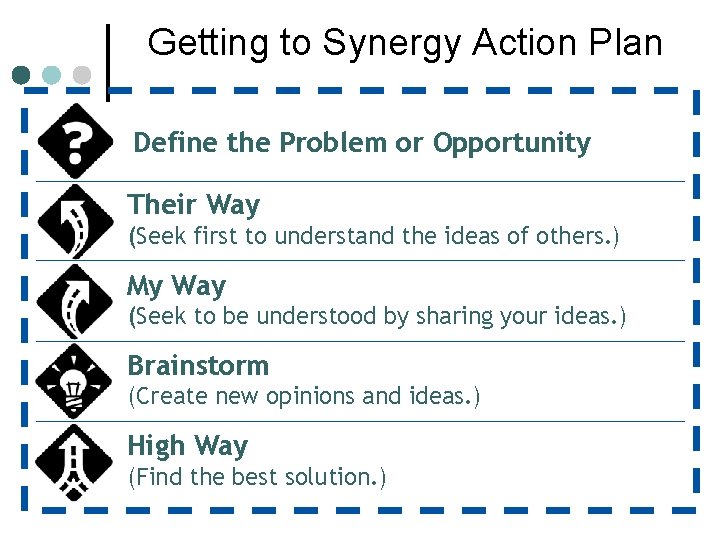 Getting to Synergy Action Plan

?

Define the Problem or Opportunity

Their Way
(Seek first to understand the ideas of others.)

My Way
(Seek to be understood by sharing your ideas.)

Brainstorm
(Create new opinions and ideas.)

High Way
(Find the best solution.)